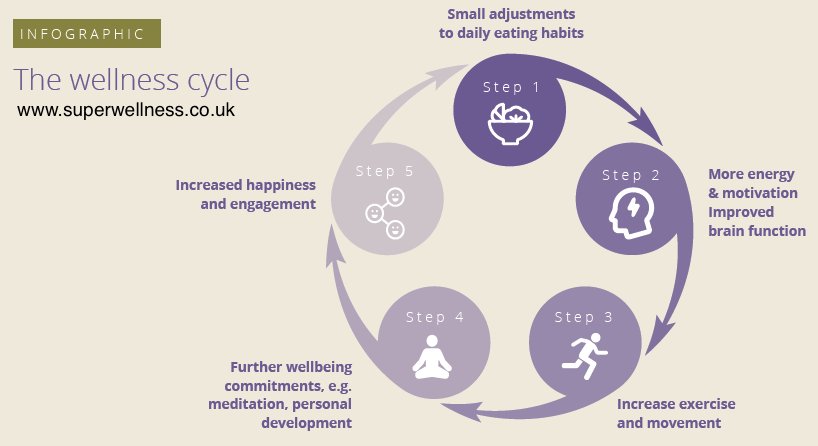 INFOGRAPHIC

The wellness cycle

www.superwellness.co.uk

Small adjustments to daily eating habits

Step 1

Step 2

More energy & motivation Improved brain function

Step 3

Increase exercise and movement

Step 4

Further wellbeing commitments, e.g. meditation, personal development

Step 5

Increased happiness and engagement